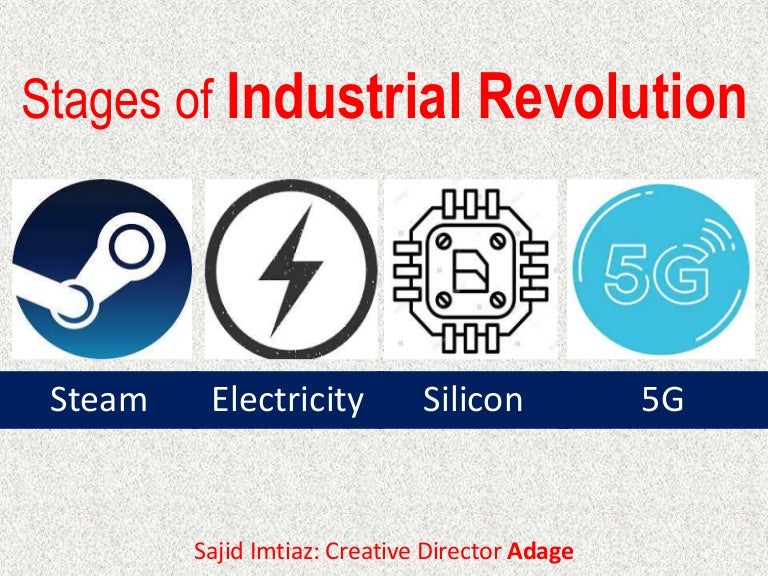 Stages of Industrial Revolution

5G

Steam Electricity Silicon 5G

Sajid Imtiaz: Creative Director Adage